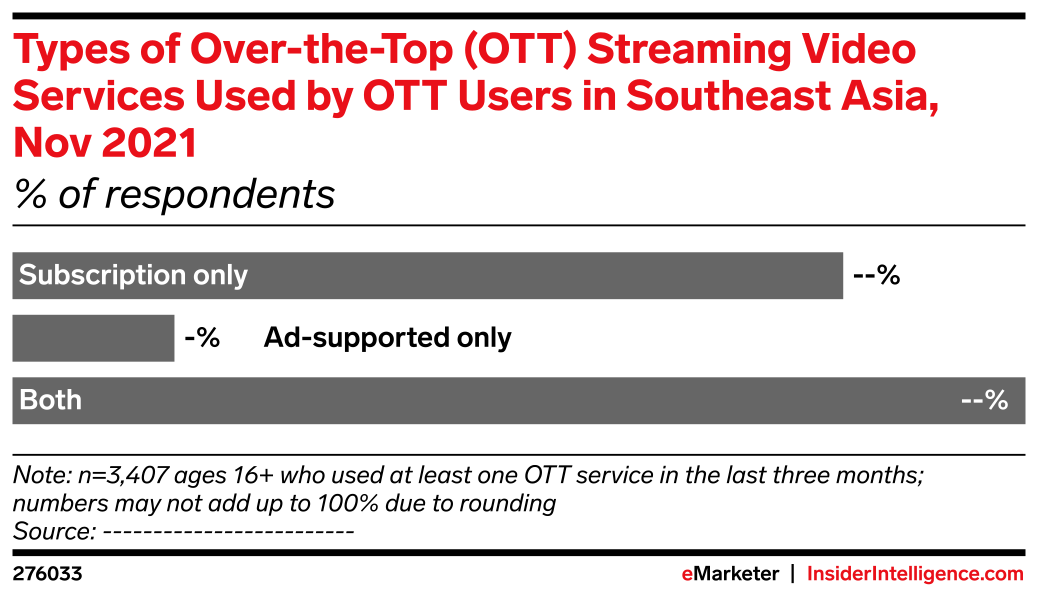 Types of Over-the-Top (OTT) Streaming Video Services Used by OTT Users in Southeast Asia, Nov 2021

% of respondents

Subscription only --%

-% Ad-supported only

Both --%

Note: n=3,407 ages 16+ who used at least one OTT service in the last three months; numbers may not add up to 100% due to rounding
Source: -------------------------

276033

eMarketer | InsiderIntelligence.com